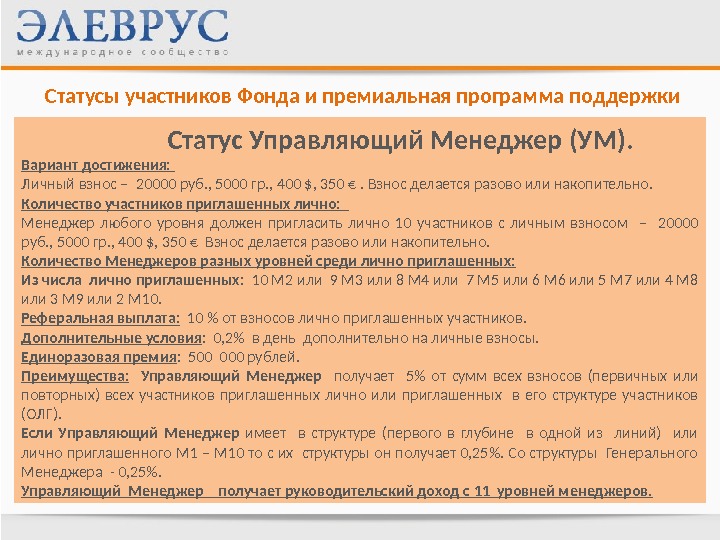 ЭЛЕВРУС
международное сообщество

Статусы участников Фонда и премиальная программа поддержки

Статус Управляющий Менеджер (УМ).

Вариант достижения:
Личный взнос – 20000 руб., 5000 гр., 400 $, 350 € . Взнос делается разово или накопительно.
Количество участников приглашенных лично:
Менеджер любого уровня должен пригласить лично 10 участников с личным взносом – 20000 руб., 5000 гр., 400 $, 350 € Взнос делается разово или накопительно.
Количество Менеджеров разных уровней среди лично приглашенных:
Из числа лично приглашенных: 10 М2 или 9 М3 или 8 М4 или 7 М5 или 6 М6 или 5 М7 или 4 М8 или 3 М9 или 2 М10.
Реферальная выплата: 10 % от взносов лично приглашенных участников.
Дополнительные условия: 0,2% в день дополнительно на личные взносы.
Единоразовая премия: 500 000 рублей.
Преимущества: Управляющий Менеджер получает 5% от сумм всех взносов (первичных или повторных) всех участников приглашенных лично или приглашенных в его структуре участников (ОЛГ).
Если Управляющий Менеджер имеет в структуре (первого в глубине в одной из линий) или лично приглашенного М1 – М10 то с их структуры он получает 0,25%. Со структуры Генерального Менеджера - 0,25%.
Управляющий Менеджер получает руководительский доход с 11 уровней менеджеров.